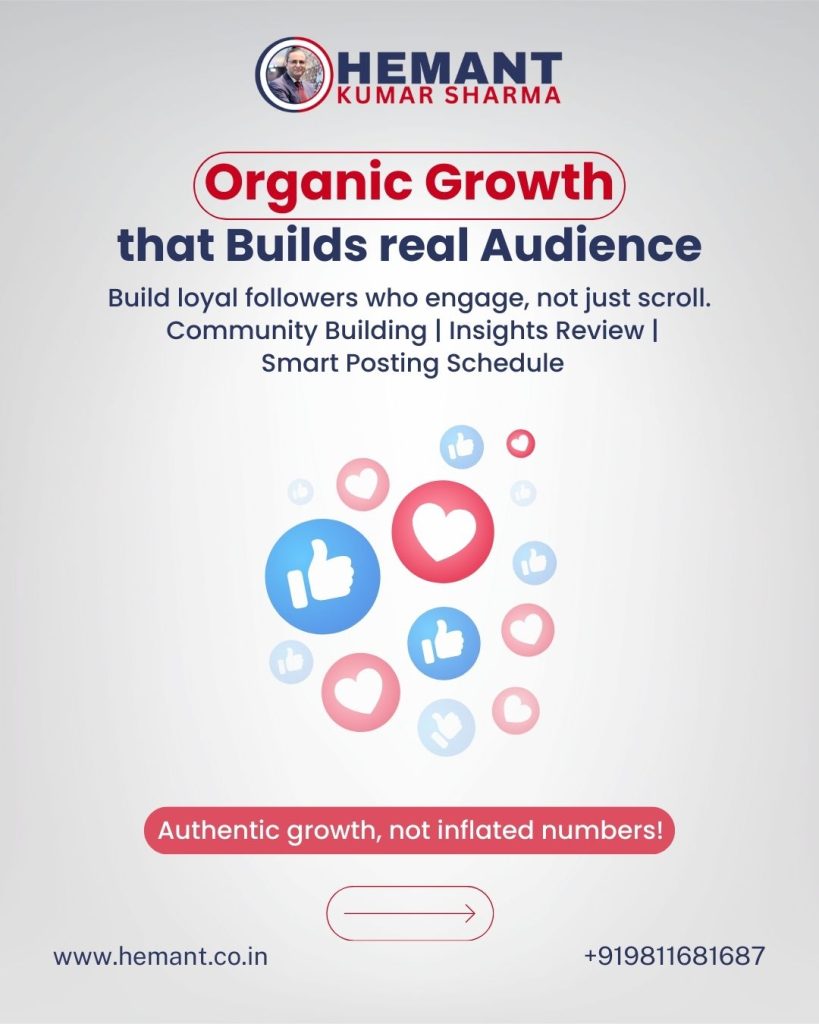 HEMANT
KUMAR SHARMA

Organic Growth
that Builds real Audience

Build loyal followers who engage, not just scroll.
Community Building | Insights Review |
Smart Posting Schedule

Authentic growth, not inflated numbers!

www.hemant.co.in

+919811681687